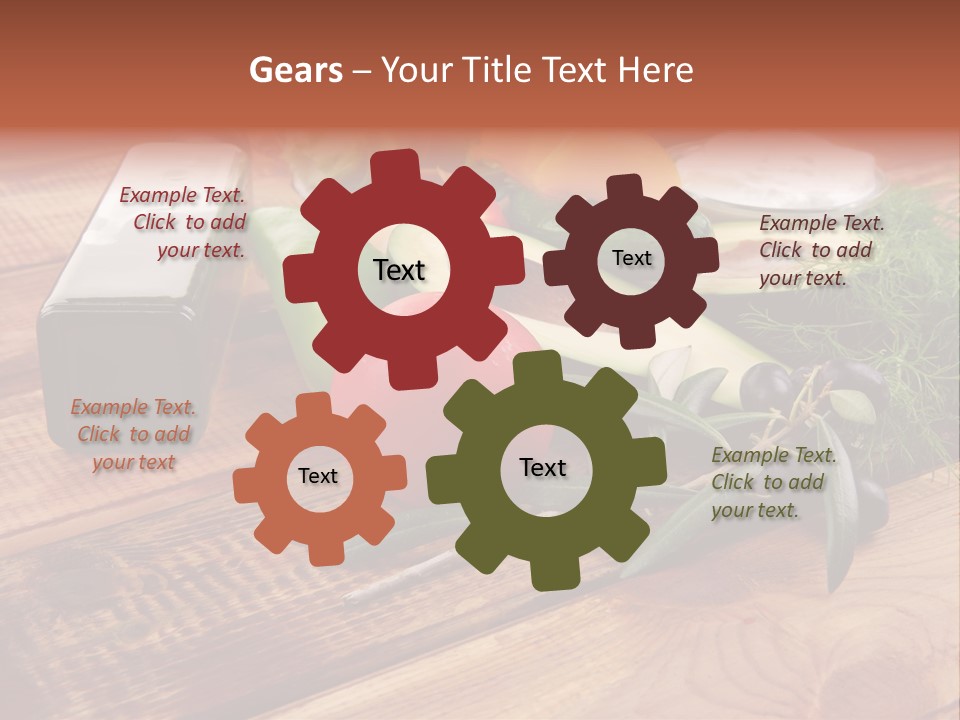 Gears – Your Title Text Here

Example Text. Click to add your text.

Text

Text

Example Text. Click to add your text.

Example Text. Click to add your text

Text

Text

Example Text. Click to add your text.